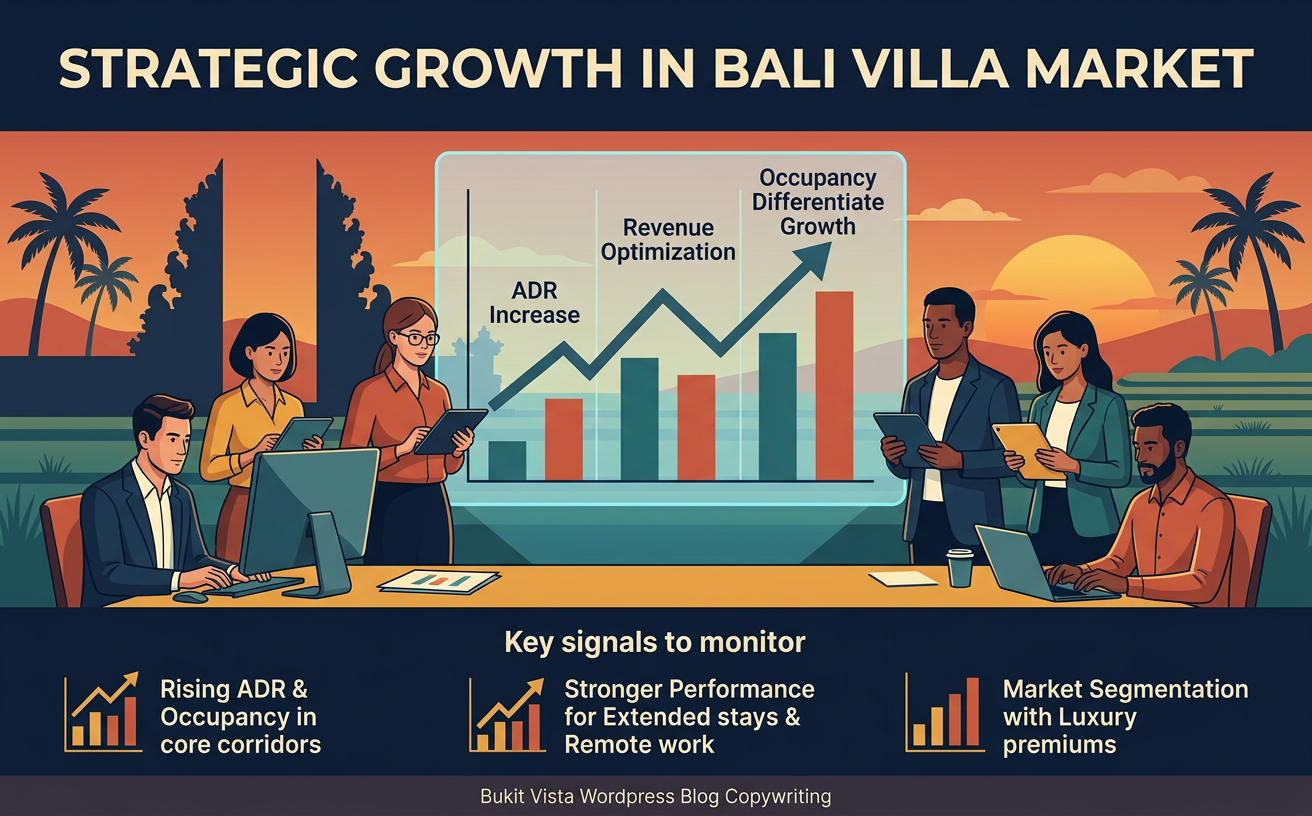 STRATEGIC GROWTH IN BALI VILLA MARKET

ADR Increase

Revenue Optimization

Occupancy Differentiate Growth

Key signals to monitor

Rising ADR & Occupancy in core corridors

Stronger Performance for Extended stays & Remote work

Market Segmentation with Luxury premiums

Bukit Vista Wordpress Blog Copywriting